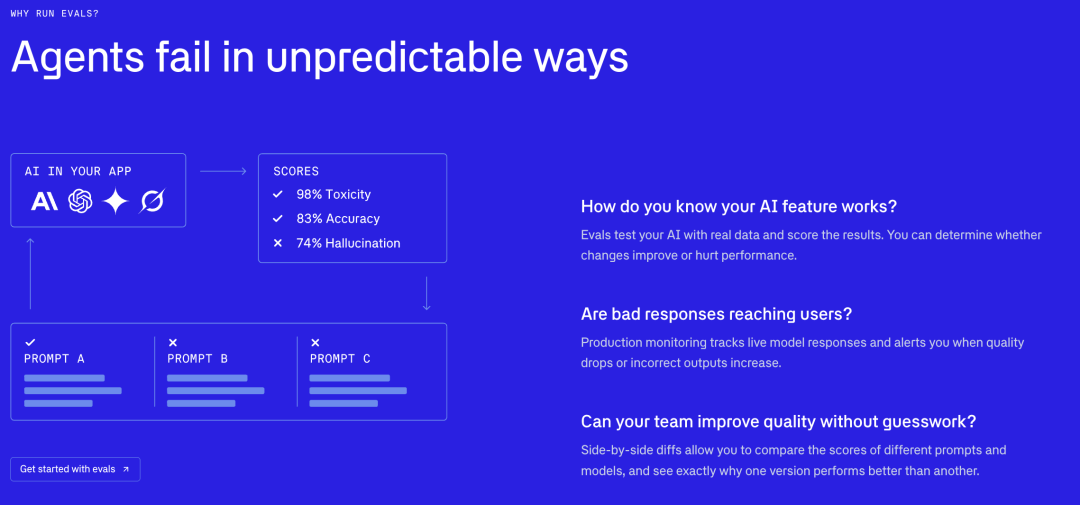 WHY RUN EVALS?

Agents fail in unpredictable ways

AI IN YOUR APP

SCORES
✓ 98% Toxicity
✓ 83% Accuracy
✕ 74% Hallucination

✓
PROMPT A

✕
PROMPT B

✕
PROMPT C

Get started with evals ↗

How do you know your AI feature works?

Evals test your AI with real data and score the results. You can determine whether changes improve or hurt performance.

Are bad responses reaching users?

Production monitoring tracks live model responses and alerts you when quality drops or incorrect outputs increase.

Can your team improve quality without guesswork?

Side-by-side diffs allow you to compare the scores of different prompts and models, and see exactly why one version performs better than another.